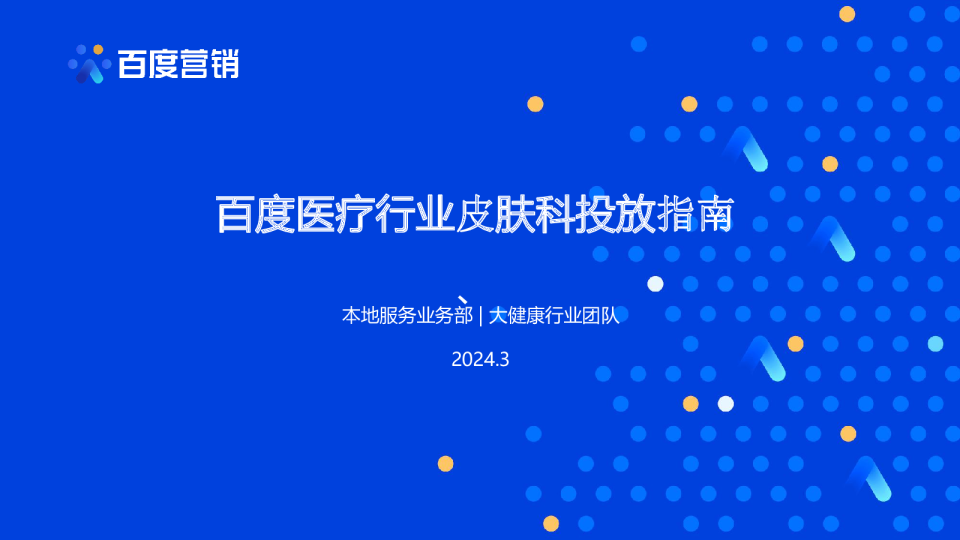 百度营销

百度医疗行业皮肤科投放指南

本地服务业务部 | 大健康行业团队

2024.3